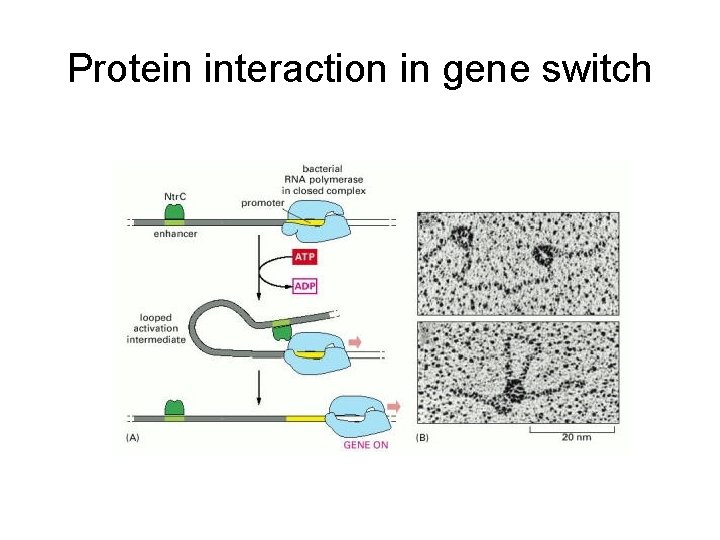 Protein interaction in gene switch

NtrC

bacterial RNA polymerase in closed complex

promoter

enhancer

ATP

ADP

looped activation intermediate

(A)

GENE ON

(B)

20 nm